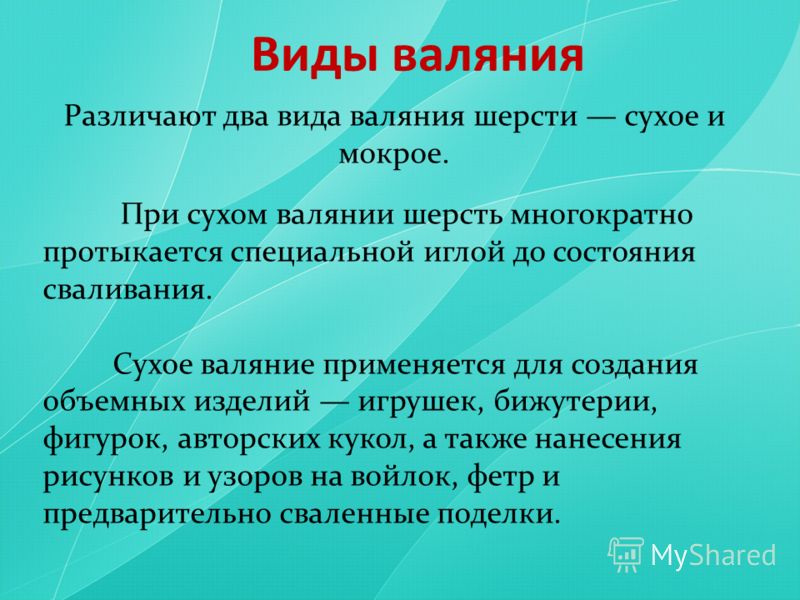 Виды валяния

Различают два вида валяния шерсти — сухое и мокрое.

При сухом валянии шерсть многократно протыкается специальной иглой до состояния сваливания.

Сухое валяние применяется для создания объемных изделий — игрушек, бижутерии, фигурок, авторских кукол, а также нанесения рисунков и узоров на войлок, фетр и предварительно сваленные поделки.

MyShared